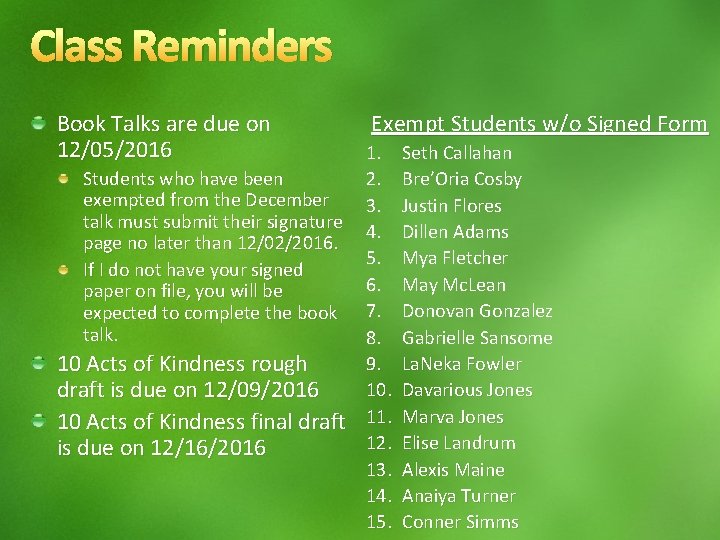 Class Reminders

Book Talks are due on 12/05/2016

Students who have been exempted from the December talk must submit their signature page no later than 12/02/2016.

If I do not have your signed paper on file, you will be expected to complete the book talk.

10 Acts of Kindness rough draft is due on 12/09/2016

10 Acts of Kindness final draft is due on 12/16/2016

Exempt Students w/o Signed Form

1. Seth Callahan
2. Bre'Oria Cosby
3. Justin Flores
4. Dillen Adams
5. Mya Fletcher
6. May McLean
7. Donovan Gonzalez
8. Gabrielle Sansome
9. LaNeka Fowler
10. Davarious Jones
11. Marva Jones
12. Elise Landrum
13. Alexis Maine
14. Anaiya Turner
15. Conner Simms